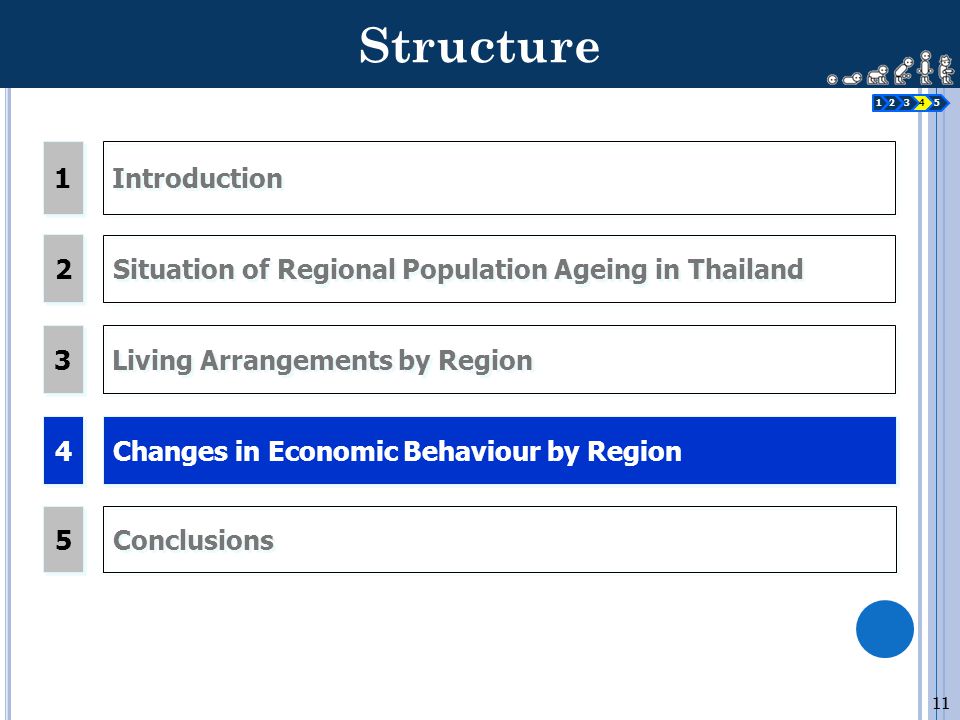 Structure

1 2 3 4 5

1 Introduction

2 Situation of Regional Population Ageing in Thailand

3 Living Arrangements by Region

4 Changes in Economic Behaviour by Region

5 Conclusions

11